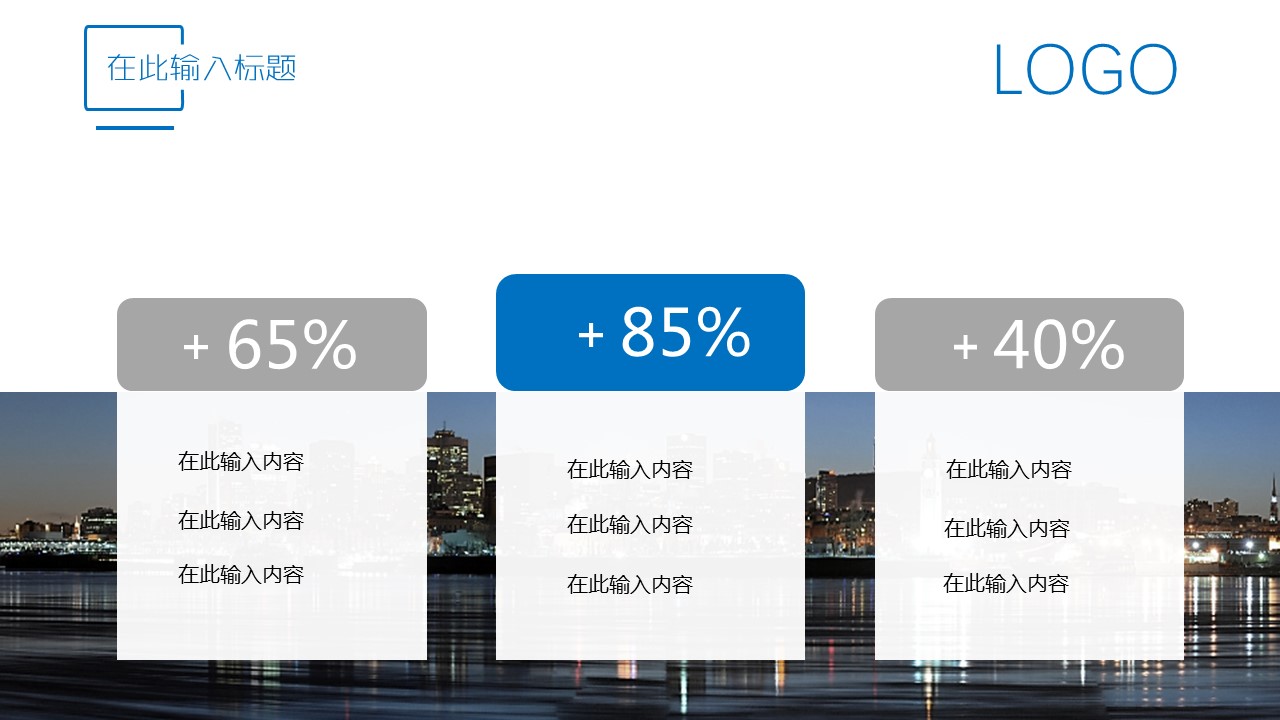 在此输入标题

LOGO

+ 65%

在此输入内容

在此输入内容

在此输入内容

+ 85%

在此输入内容

在此输入内容

在此输入内容

+ 40%

在此输入内容

在此输入内容

在此输入内容